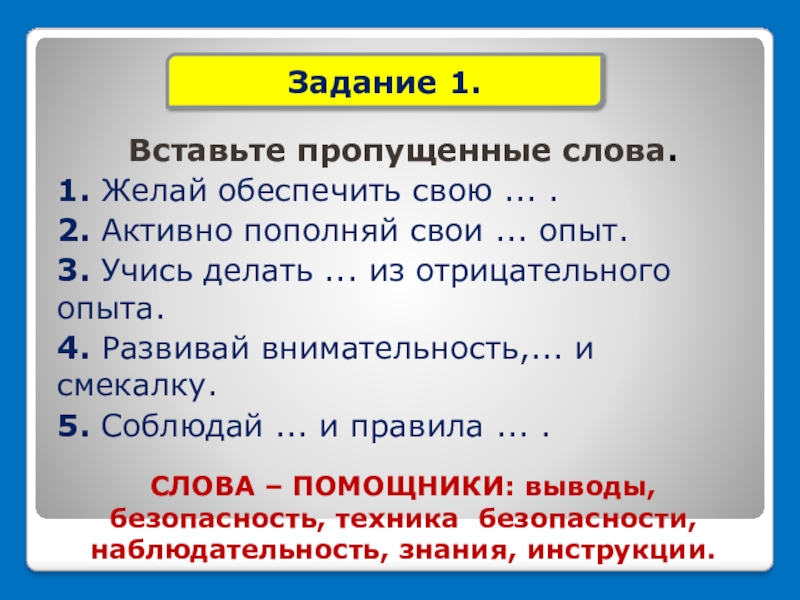 Задание 1.

Вставьте пропущенные слова.

1. Желай обеспечить свою ... .

2. Активно пополняй свои ... опыт.

3. Учись делать ... из отрицательного опыта.

4. Развивай внимательность,... и смекалку.

5. Соблюдай ... и правила ... .

СЛОВА – ПОМОЩНИКИ: выводы, безопасность, техника безопасности, наблюдательность, знания, инструкции.